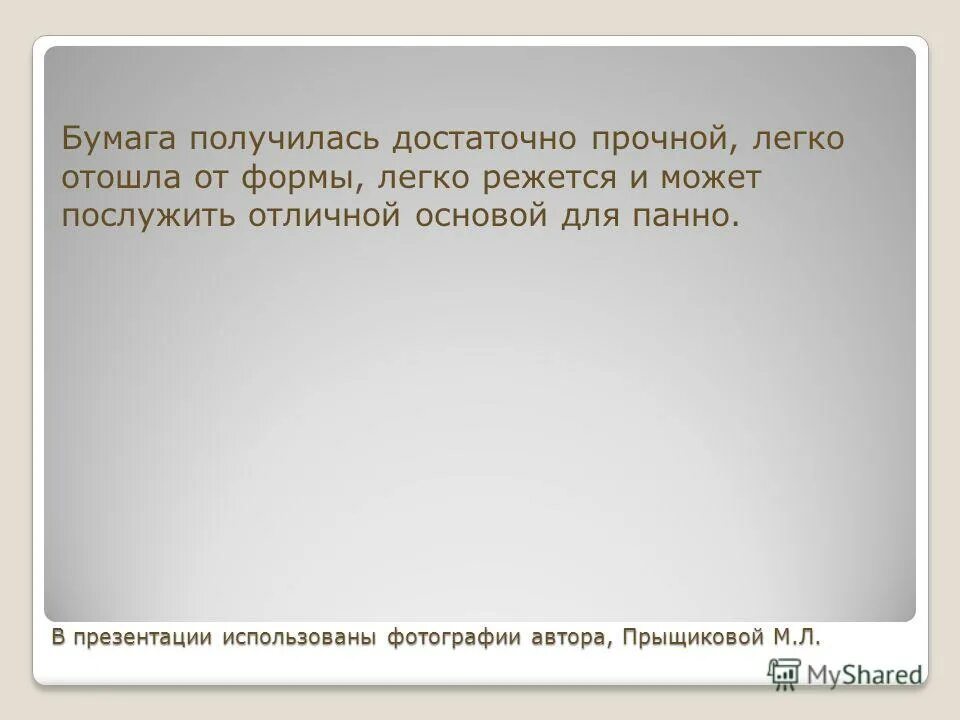 Бумага получилась достаточно прочной, легко отошла от формы, легко режется и может послужить отличной основой для панно.

В презентации использованы фотографии автора, Прыщиковой М.Л.

MyShared